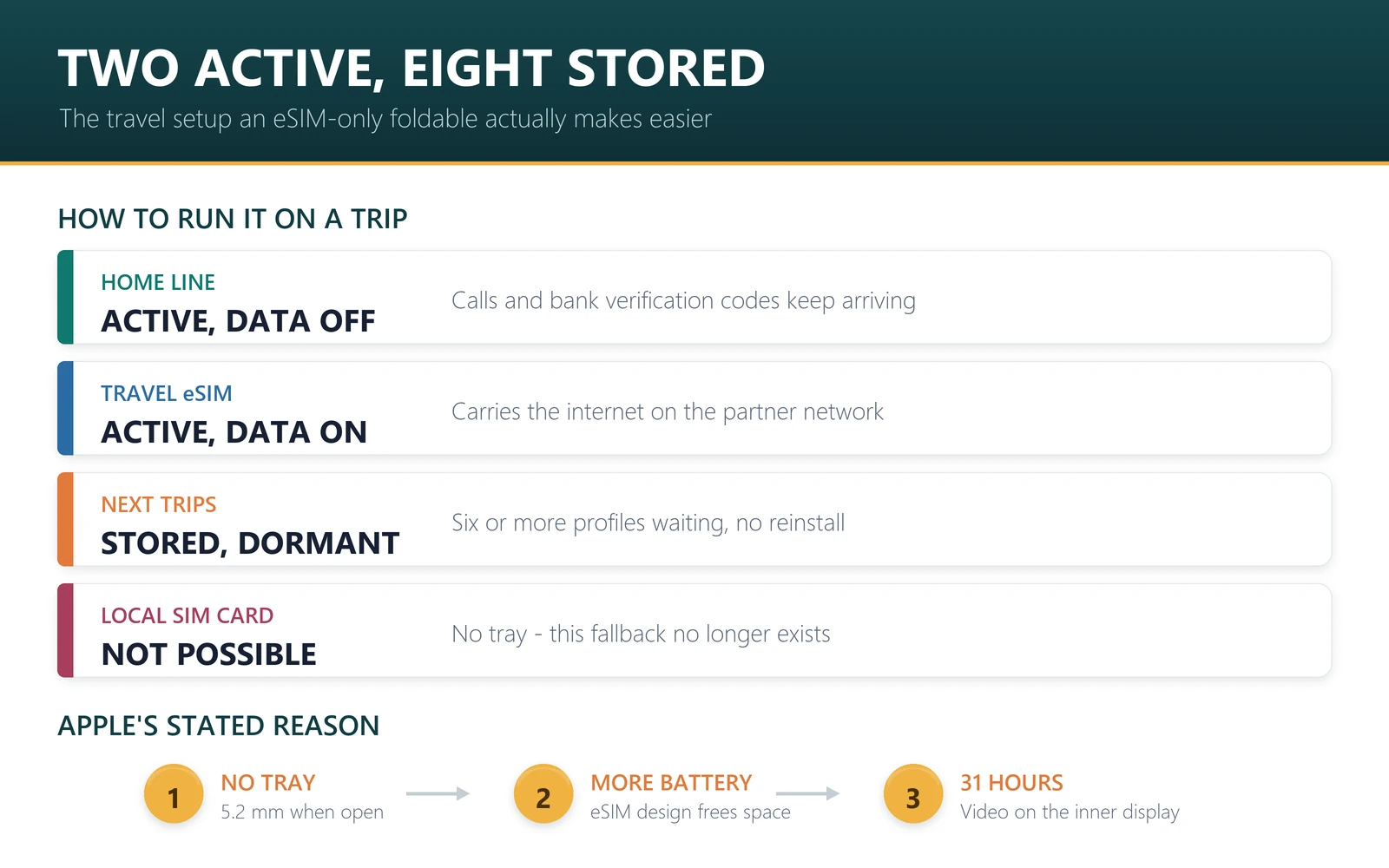 TWO ACTIVE, EIGHT STORED

The travel setup an eSIM-only foldable actually makes easier

HOW TO RUN IT ON A TRIP

HOME LINE
ACTIVE, DATA OFF
Calls and bank verification codes keep arriving

TRAVEL eSIM
ACTIVE, DATA ON
Carries the internet on the partner network

NEXT TRIPS
STORED, DORMANT
Six or more profiles waiting, no reinstall

LOCAL SIM CARD
NOT POSSIBLE
No tray - this fallback no longer exists

APPLE'S STATED REASON

1
NO TRAY
5.2 mm when open

2
MORE BATTERY
eSIM design frees space

3
31 HOURS
Video on the inner display